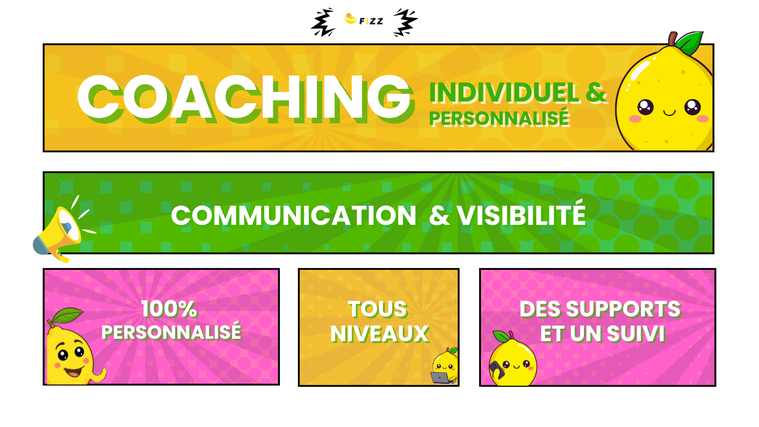 FIZZ

COACHING INDIVIDUEL & PERSONNALISÉ

COMMUNICATION & VISIBILITÉ

100% PERSONNALISÉ

TOUS NIVEAUX

DES SUPPORTS ET UN SUIVI